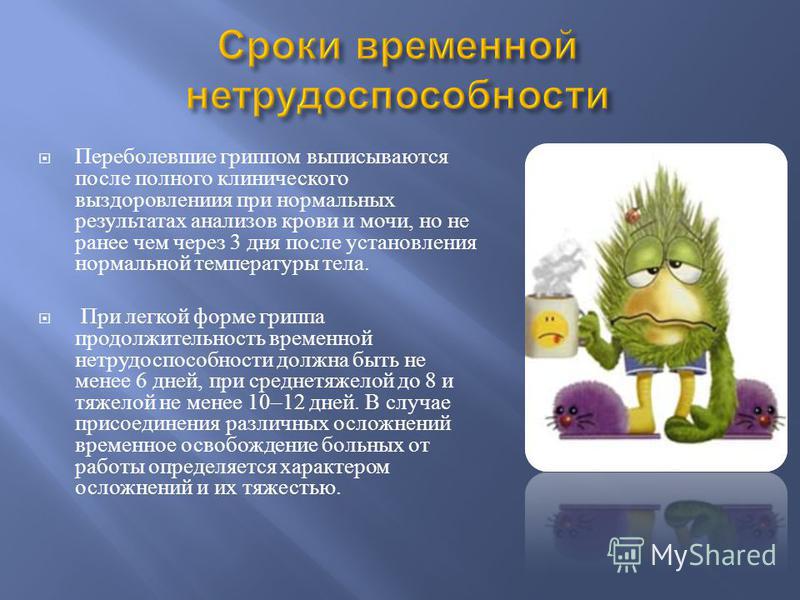 Сроки временной нетрудоспособности

Переболевшие гриппом выписываются после полного клинического выздоровлениия при нормальных результатах анализов крови и мочи, но не ранее чем через 3 дня после установления нормальной температуры тела.

При легкой форме гриппа продолжительность временной нетрудоспособности должна быть не менее 6 дней, при среднетяжелой до 8 и тяжелой не менее 10–12 дней. В случае присоединения различных осложнений временное освобождение больных от работы определяется характером осложнений и их тяжестью.

MyShared